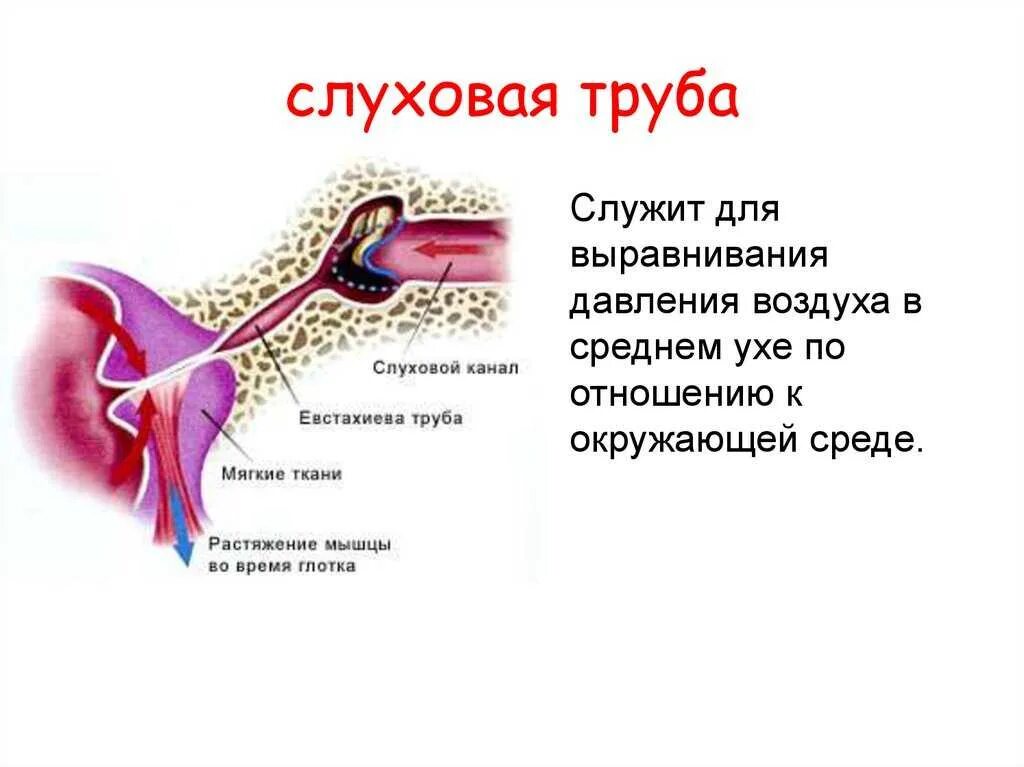 слуховая труба

Слуховой канал

Евстахиева труба

Мягкие ткани

Растяжение мышцы во время глотка

Служит для выравнивания давления воздуха в среднем ухе по отношению к окружающей среде.